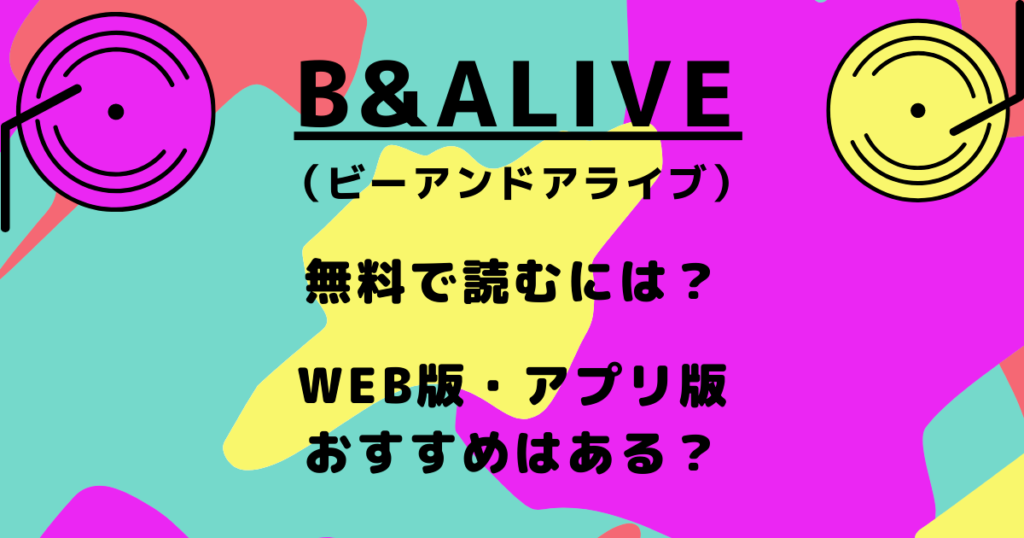 B&ALIVE

（ビーアンドアライブ）

無料で読むには？

WEB版・アプリ版
おすすめはある？